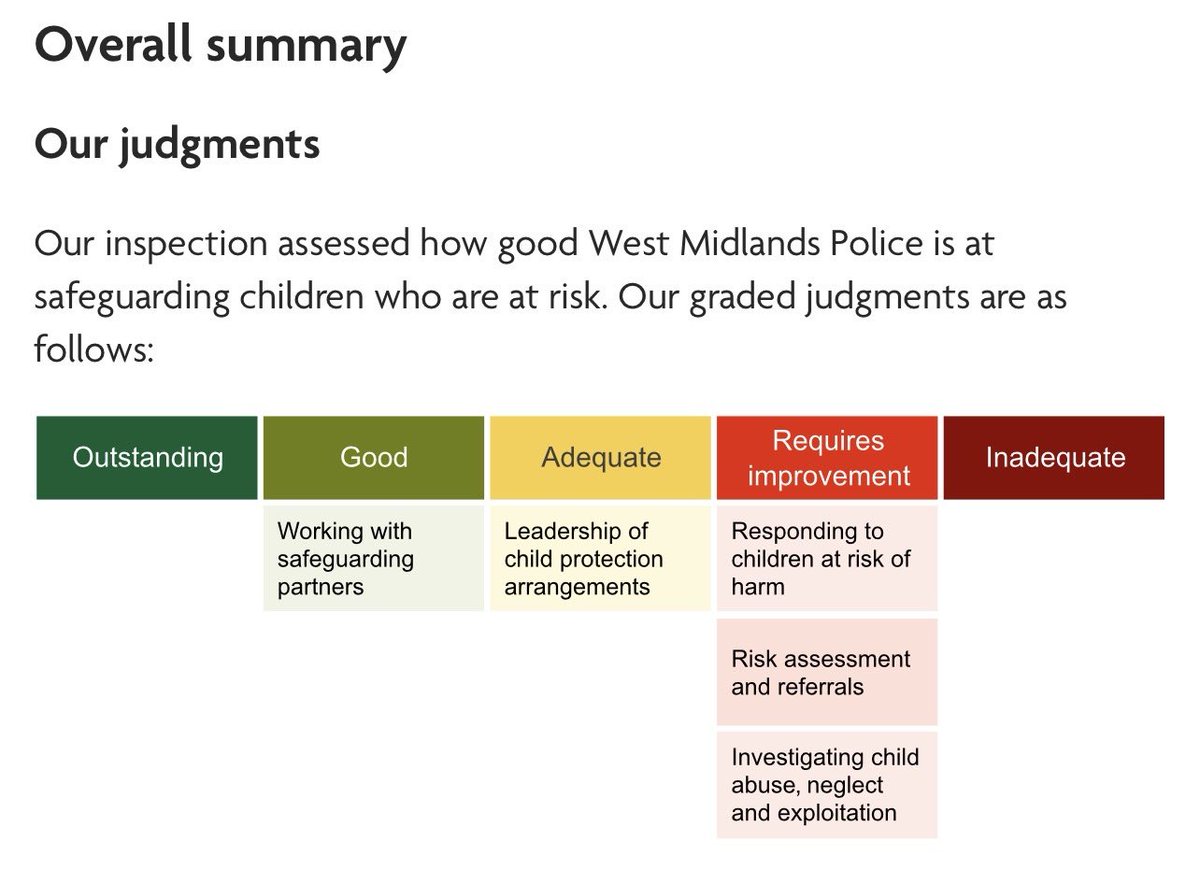 Overall summary

Our judgments

Our inspection assessed how good West Midlands Police is at safeguarding children who are at risk. Our graded judgments are as follows:

| Outstanding | Good | Adequate | Requires improvement | Inadequate |
|---|---|---|---|---|
| | Working with safeguarding partners | Leadership of child protection arrangements | Responding to children at risk of harm | |
| | | | Risk assessment and referrals | |
| | | | Investigating child abuse, neglect and exploitation | |